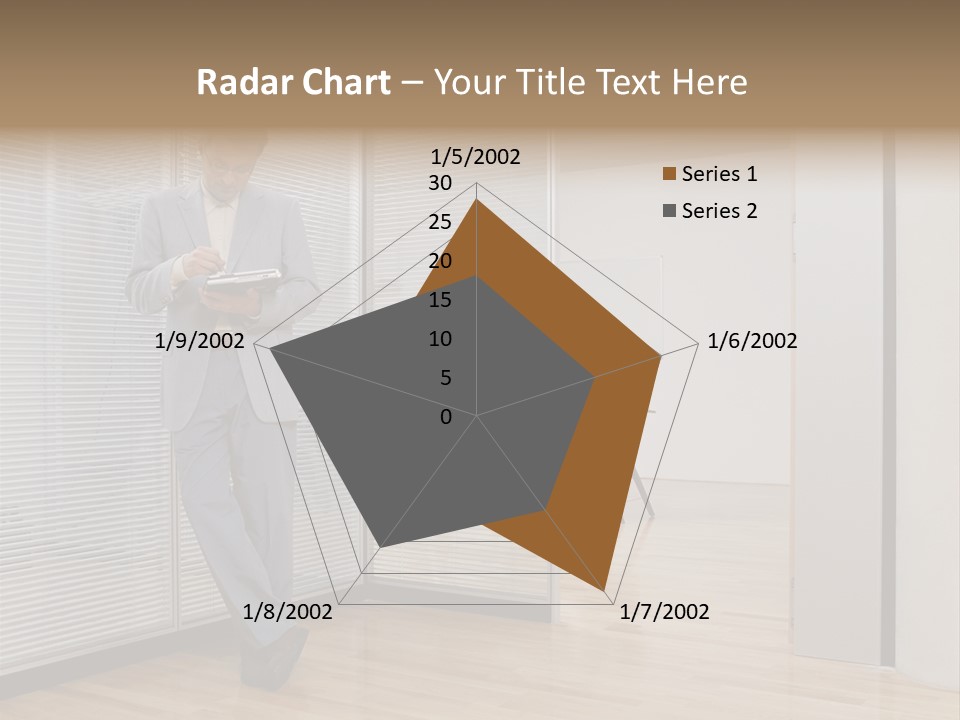 Radar Chart – Your Title Text Here

1/5/2002
30
25
20
15
10
5
0
1/6/2002
1/7/2002
1/8/2002
1/9/2002

Series 1
Series 2